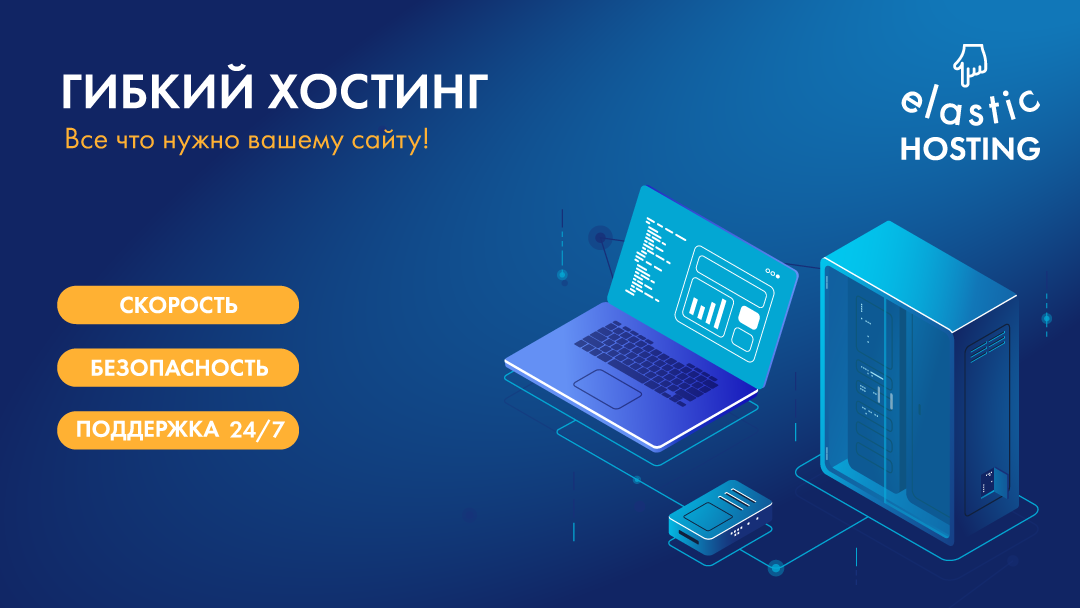 ГИБКИЙ ХОСТИНГ

Все что нужно вашему сайту!

elastic
HOSTING

СКОРОСТЬ

БЕЗОПАСНОСТЬ

ПОДДЕРЖКА 24/7